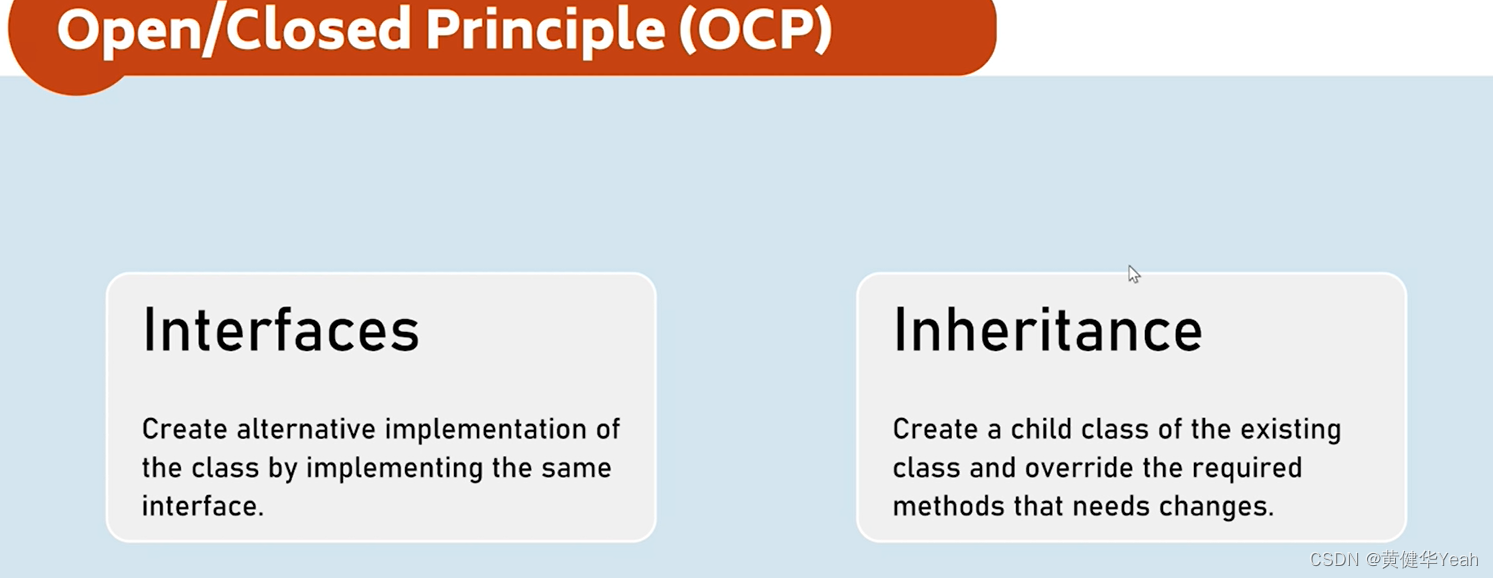 Open/Closed Principle (OCP)

Interfaces

Create alternative implementation of the class by implementing the same interface.

Inheritance

Create a child class of the existing class and override the required methods that needs changes.

CSDN @黄健华Yeah